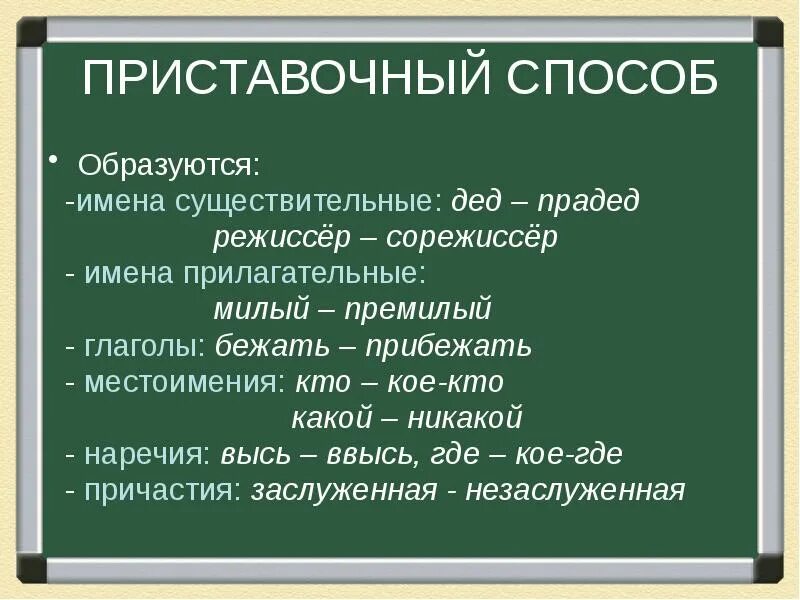 ПРИСТАВОЧНЫЙ СПОСОБ

• Образуются:
-имена существительные: дед – прадед
режиссёр – сорежиссёр
- имена прилагательные:
милый – премилый
- глаголы: бежать – прибежать
- местоимения: кто – кое-кто
какой – никакой
- наречия: высь – ввысь, где – кое-где
- причастия: заслуженная - незаслуженная